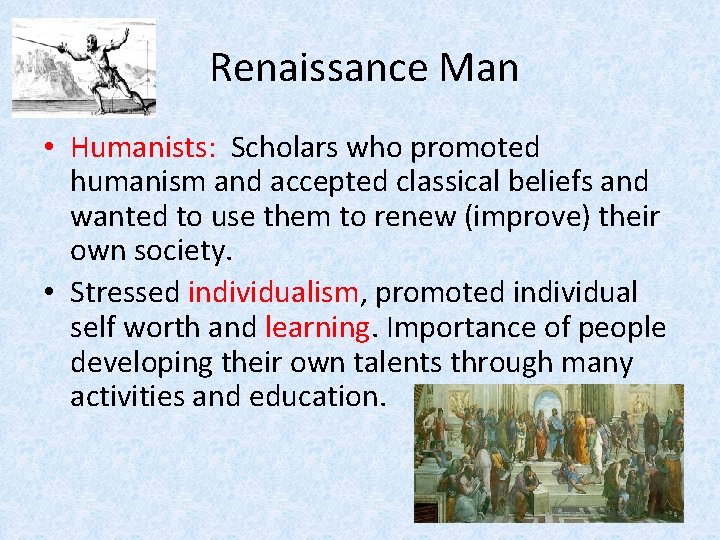 Renaissance Man

• Humanists: Scholars who promoted humanism and accepted classical beliefs and wanted to use them to renew (improve) their own society.

• Stressed individualism, promoted individual self worth and learning. Importance of people developing their own talents through many activities and education.